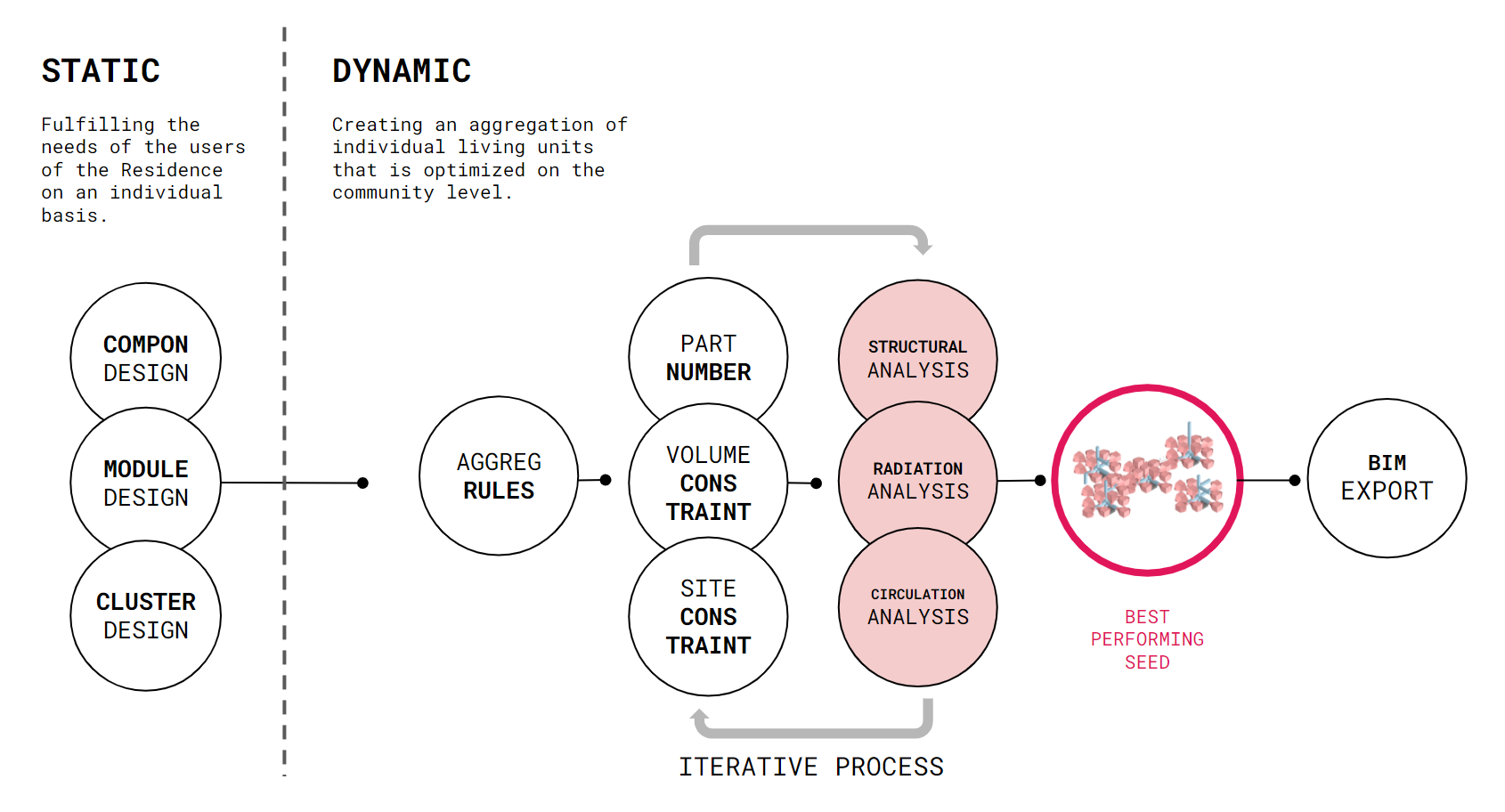 STATIC

Fulfilling the needs of the users of the Residence on an individual basis.

DYNAMIC

Creating an aggregation of individual living units that is optimized on the community level.

COMPON DESIGN

MODULE DESIGN

CLUSTER DESIGN

AGGREG RULES

PART NUMBER

VOLUME CONS TRAINT

SITE CONS TRAINT

STRUCTURAL ANALYSIS

RADIATION ANALYSIS

CIRCULATION ANALYSIS

BEST PERFORMING SEED

BIM EXPORT

ITERATIVE PROCESS